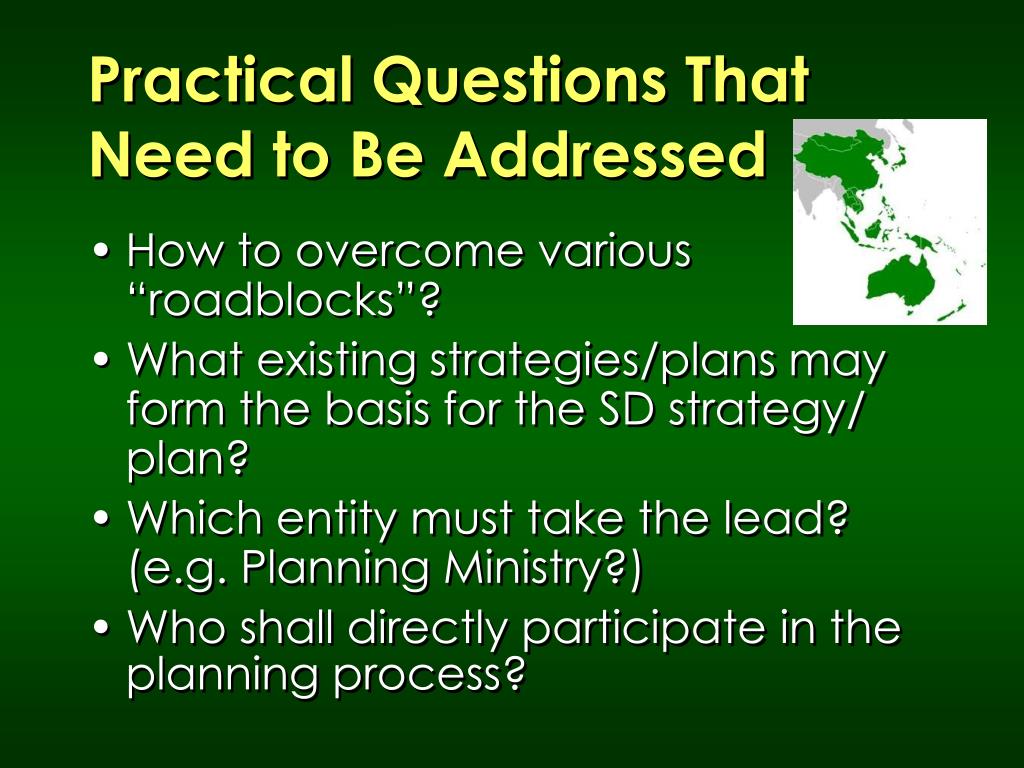 Practical Questions That Need to Be Addressed

• How to overcome various “roadblocks”?
• What existing strategies/plans may form the basis for the SD strategy/ plan?
• Which entity must take the lead? (e.g. Planning Ministry?)
• Who shall directly participate in the planning process?